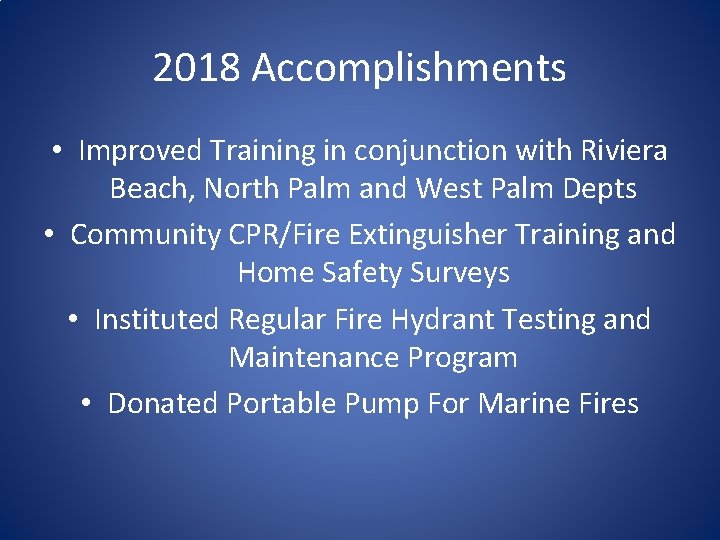 2018 Accomplishments

• Improved Training in conjunction with Riviera Beach, North Palm and West Palm Depts

• Community CPR/Fire Extinguisher Training and Home Safety Surveys

• Instituted Regular Fire Hydrant Testing and Maintenance Program

• Donated Portable Pump For Marine Fires